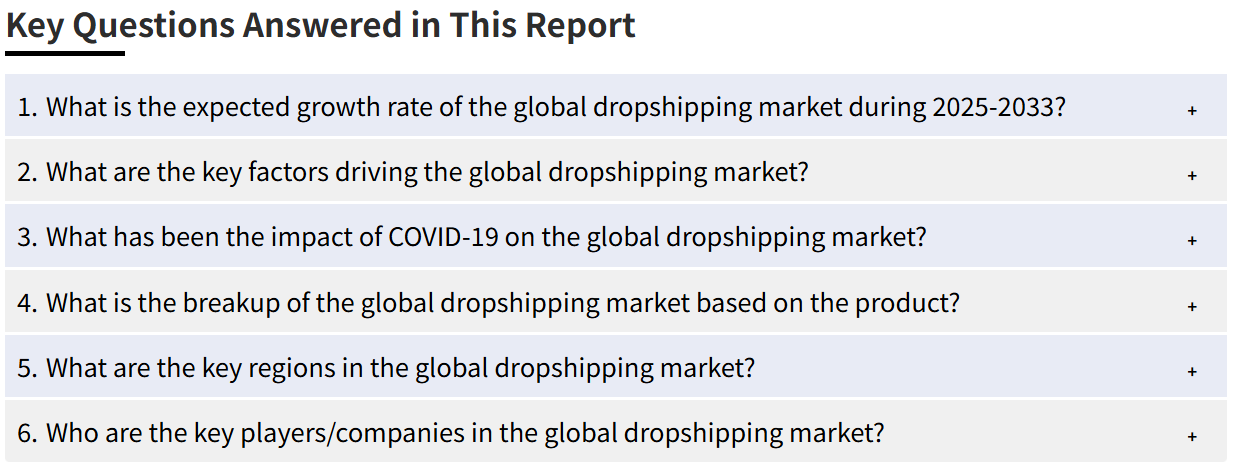 Key Questions Answered in This Report

1. What is the expected growth rate of the global dropshipping market during 2025-2033? +

2. What are the key factors driving the global dropshipping market? +

3. What has been the impact of COVID-19 on the global dropshipping market? +

4. What is the breakup of the global dropshipping market based on the product? +

5. What are the key regions in the global dropshipping market? +

6. Who are the key players/companies in the global dropshipping market? +